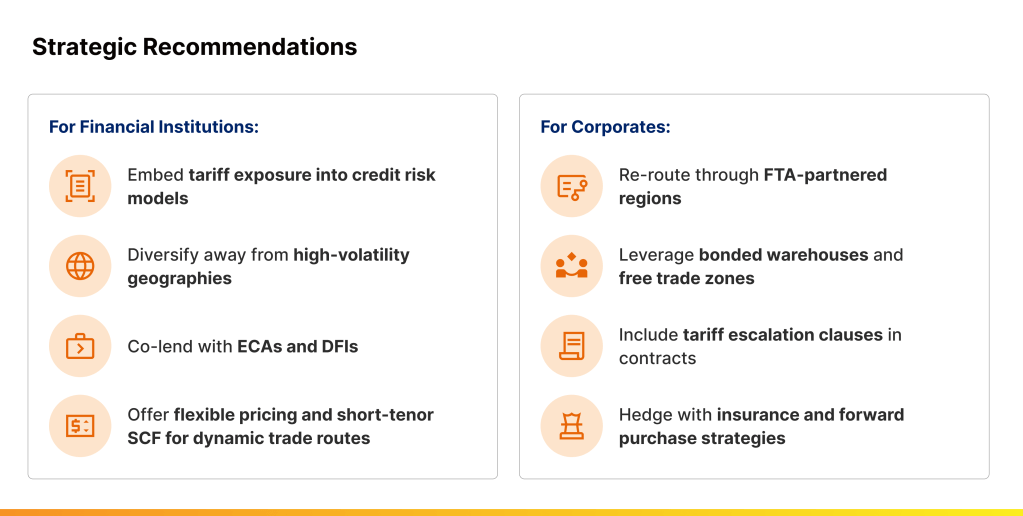 Strategic Recommendations

For Financial Institutions:

Embed tariff exposure into credit risk models

Diversify away from high-volatility geographies

Co-lend with ECAs and DFIs

Offer flexible pricing and short-tenor SCF for dynamic trade routes

For Corporates:

Re-route through FTA-partnered regions

Leverage bonded warehouses and free trade zones

Include tariff escalation clauses in contracts

Hedge with insurance and forward purchase strategies